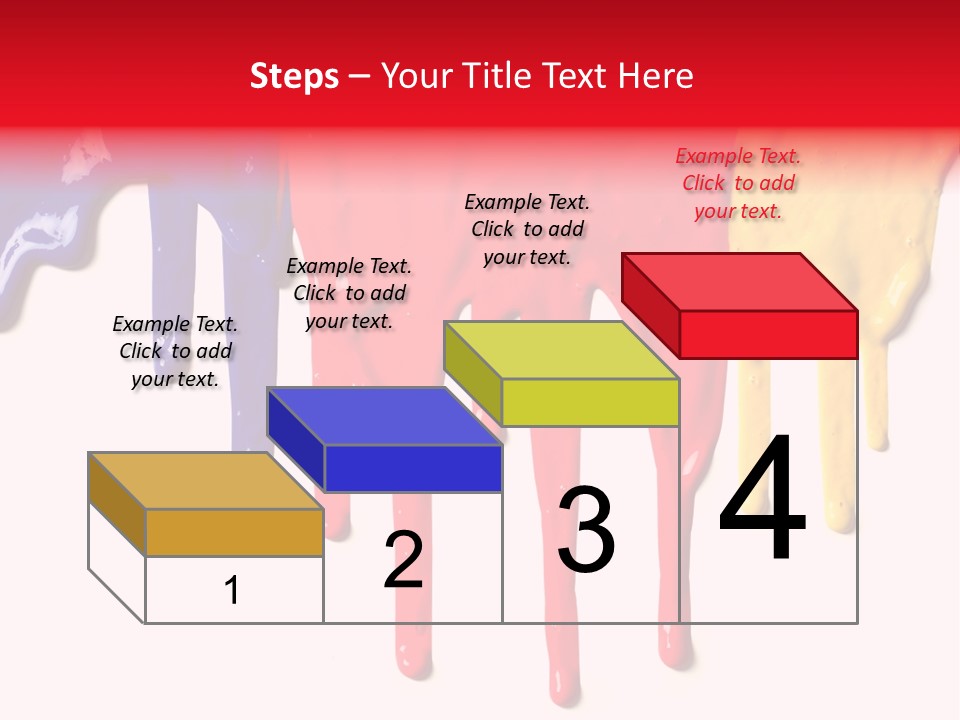 Steps – Your Title Text Here

Example Text. Click to add your text.

Example Text. Click to add your text.

Example Text. Click to add your text.

Example Text. Click to add your text.

1

2

3

4